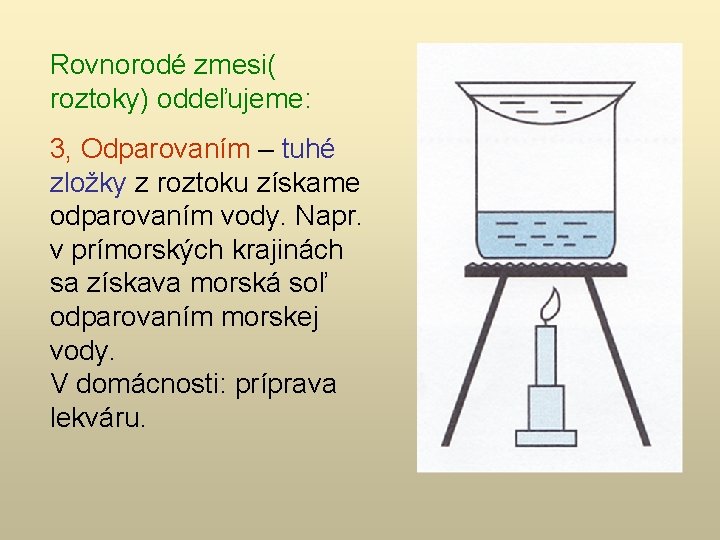 Rovnorodé zmesi( roztoky) oddeľujeme:

3, Odparovaním – tuhé zložky z roztoku získame odparovaním vody. Napr. v prímorských krajinách sa získava morská soľ odparovaním morskej vody.
V domácnosti: príprava lekváru.